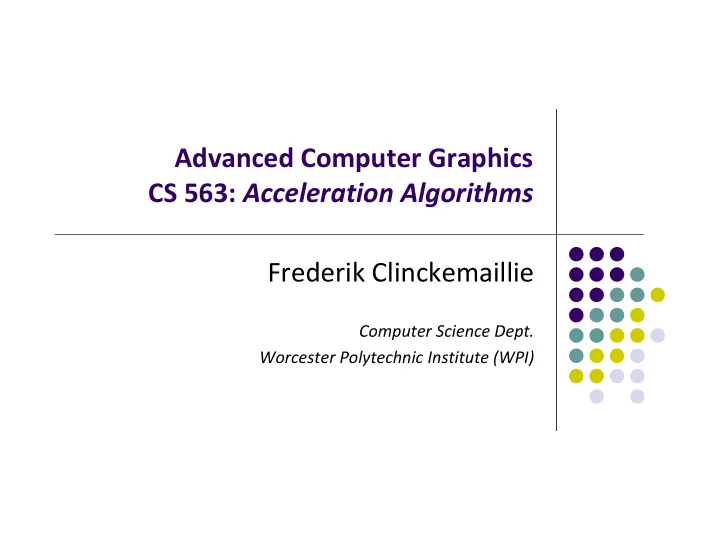 Advanced Computer Graphics
CS 563: Acceleration Algorithms

Frederik Clinckemaillie

Computer Science Dept.
Worcester Polytechnic Institute (WPI)